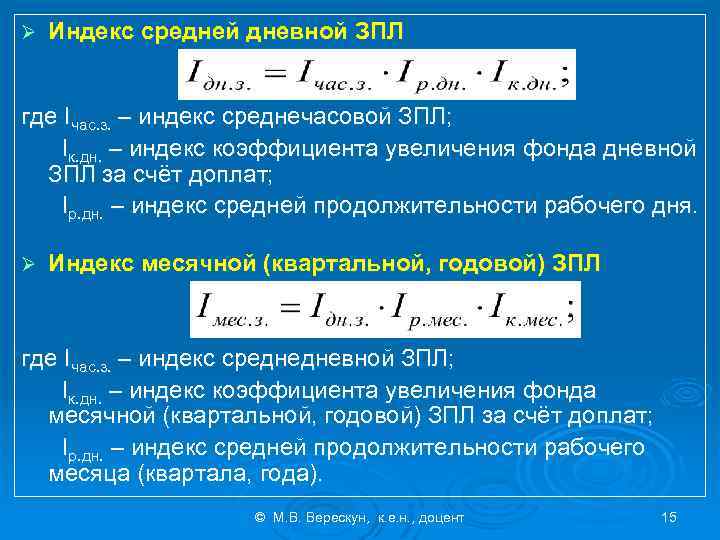 ➢ Индекс средней дневной ЗПЛ

$I_{дн.з.} = I_{час.з.} \cdot I_{р.дн.} \cdot I_{к.дн.};$

где $I_{час.з.}$ – индекс среднечасовой ЗПЛ;

$I_{к.дн.}$ – индекс коэффициента увеличения фонда дневной ЗПЛ за счёт доплат;

$I_{р.дн.}$ – индекс средней продолжительности рабочего дня.

➢ Индекс месячной (квартальной, годовой) ЗПЛ

$I_{мес.з.} = I_{дн.з.} \cdot I_{р.мес.} \cdot I_{к.мес.};$

где $I_{час.з.}$ – индекс среднедневной ЗПЛ;

$I_{к.дн.}$ – индекс коэффициента увеличения фонда месячной (квартальной, годовой) ЗПЛ за счёт доплат;

$I_{р.дн.}$ – индекс средней продолжительности рабочего месяца (квартала, года).

© М.В. Верескун, к.е.н., доцент

15